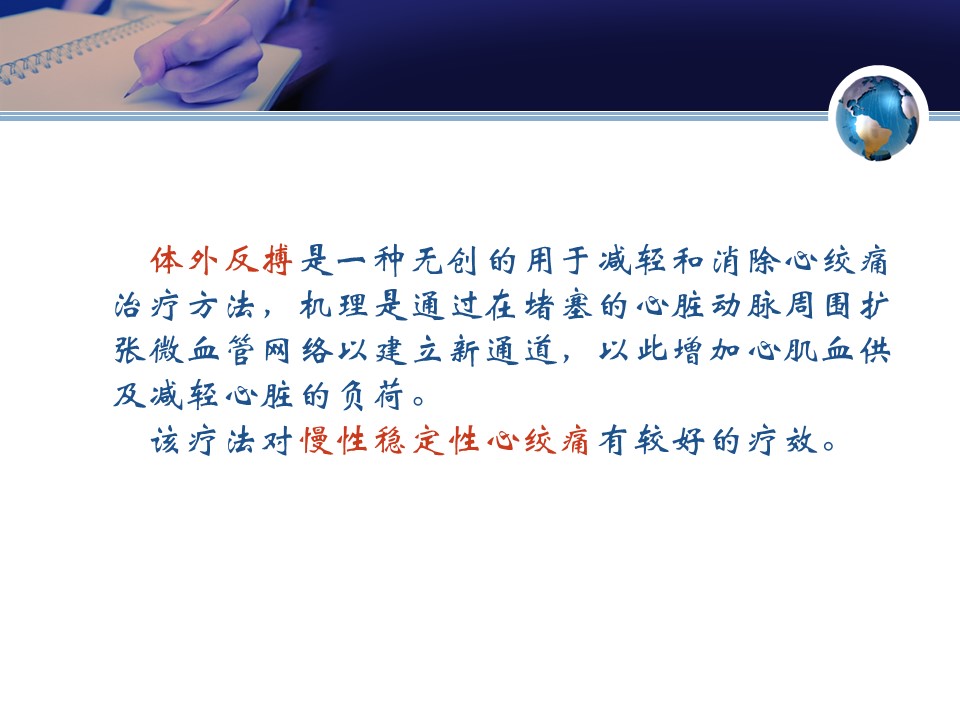 体外反搏是一种无创的用于减轻和消除心绞痛治疗方法，机理是通过在堵塞的心脏动脉周围扩张微血管网络以建立新通道，以此增加心肌血供及减轻心脏的负荷。

该疗法对慢性稳定性心绞痛有较好的疗效。